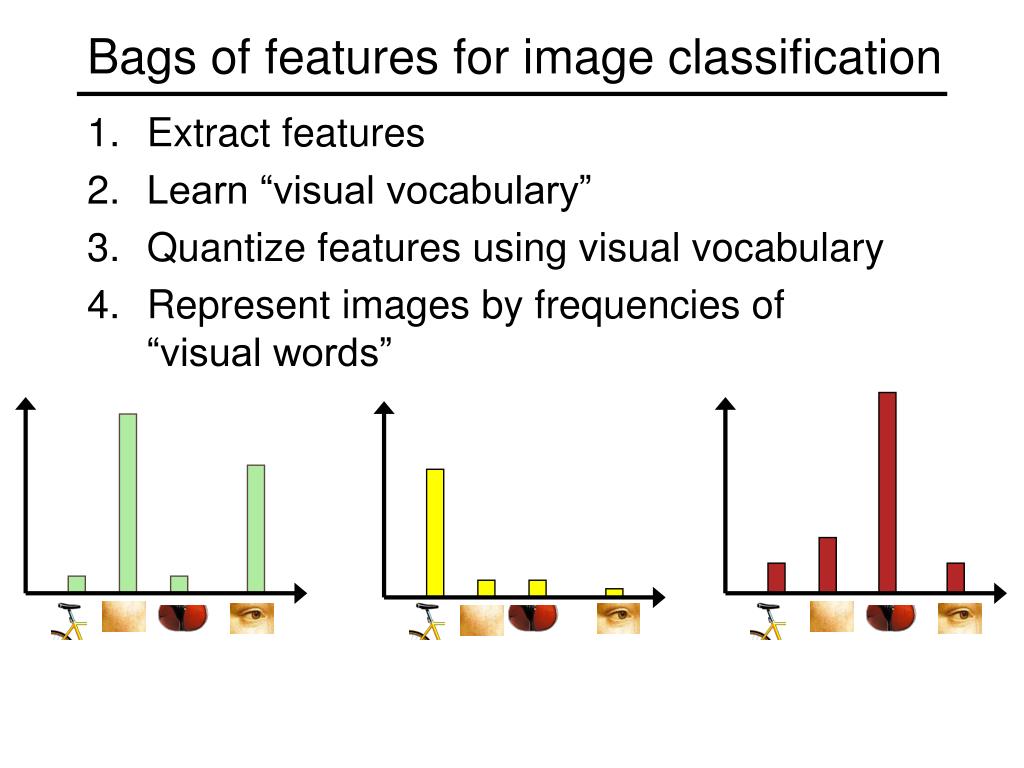 Bags of features for image classification

1. Extract features
2. Learn “visual vocabulary”
3. Quantize features using visual vocabulary
4. Represent images by frequencies of “visual words”